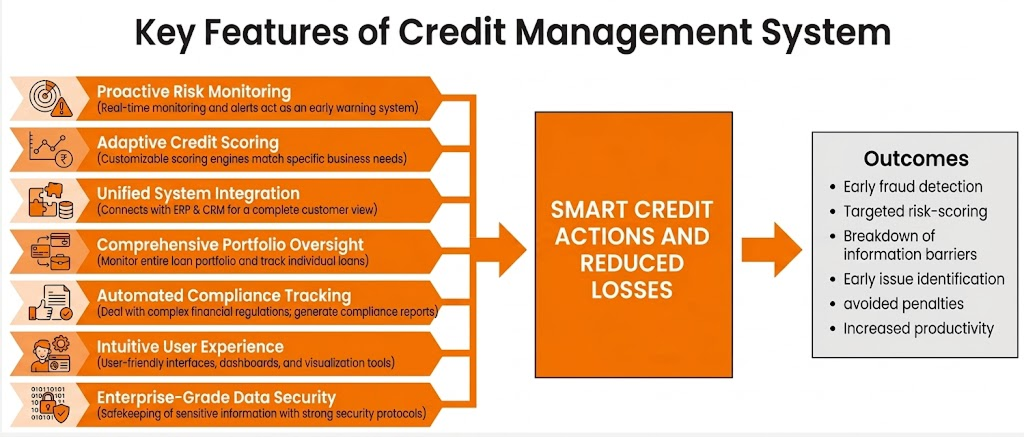 Key Features of Credit Management System

Proactive Risk Monitoring
(Real-time monitoring and alerts act as an early warning system)

Adaptive Credit Scoring
(Customizable scoring engines match specific business needs)

Unified System Integration
(Connects with ERP & CRM for a complete customer view)

Comprehensive Portfolio Oversight
(Monitor entire loan portfolio and track individual loans)

Automated Compliance Tracking
(Deal with complex financial regulations; generate compliance reports)

Intuitive User Experience
(User-friendly interfaces, dashboards, and visualization tools)

Enterprise-Grade Data Security
(Safekeeping of sensitive information with strong security protocols)

SMART CREDIT ACTIONS AND REDUCED LOSSES

Outcomes
• Early fraud detection
• Targeted risk-scoring
• Breakdown of information barriers
• Early issue identification
• avoided penalties
• Increased productivity